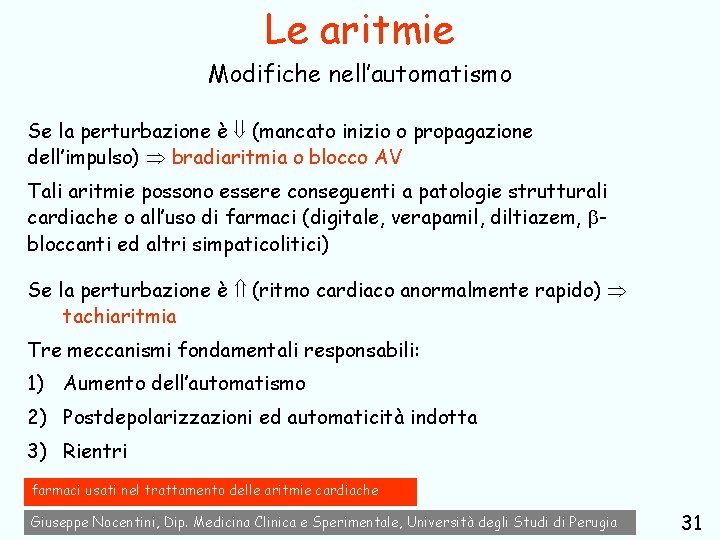 Le aritmie

Modifiche nell'automatismo

Se la perturbazione è $\Downarrow$ (mancato inizio o propagazione dell'impulso) $\Rightarrow$ bradiaritmia o blocco AV

Tali aritmie possono essere conseguenti a patologie strutturali cardiache o all'uso di farmaci (digitale, verapamil, diltiazem, $\beta$-bloccanti ed altri simpaticolitici)

Se la perturbazione è $\Uparrow$ (ritmo cardiaco anormalmente rapido) $\Rightarrow$ tachiaritmia

Tre meccanismi fondamentali responsabili:

1) Aumento dell'automatismo

2) Postdepolarizzazioni ed automaticità indotta

3) Rientri

farmaci usati nel trattamento delle aritmie cardiache

Giuseppe Nocentini, Dip. Medicina Clinica e Sperimentale, Università degli Studi di Perugia

31